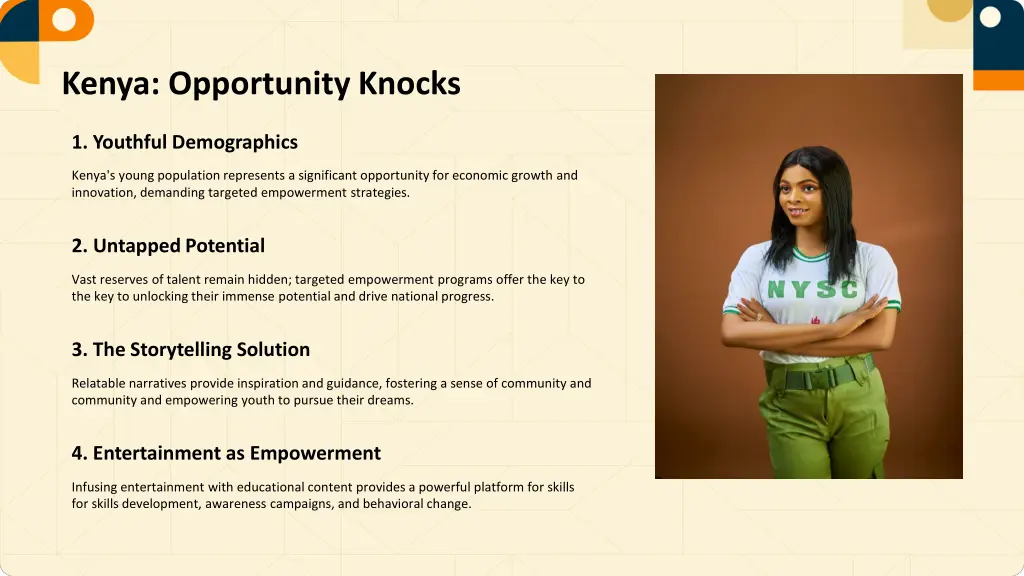 Kenya: Opportunity Knocks

1. Youthful Demographics

Kenya's young population represents a significant opportunity for economic growth and innovation, demanding targeted empowerment strategies.

2. Untapped Potential

Vast reserves of talent remain hidden; targeted empowerment programs offer the key to the key to unlocking their immense potential and drive national progress.

3. The Storytelling Solution

Relatable narratives provide inspiration and guidance, fostering a sense of community and community and empowering youth to pursue their dreams.

4. Entertainment as Empowerment

Infusing entertainment with educational content provides a powerful platform for skills for skills development, awareness campaigns, and behavioral change.

NYSC